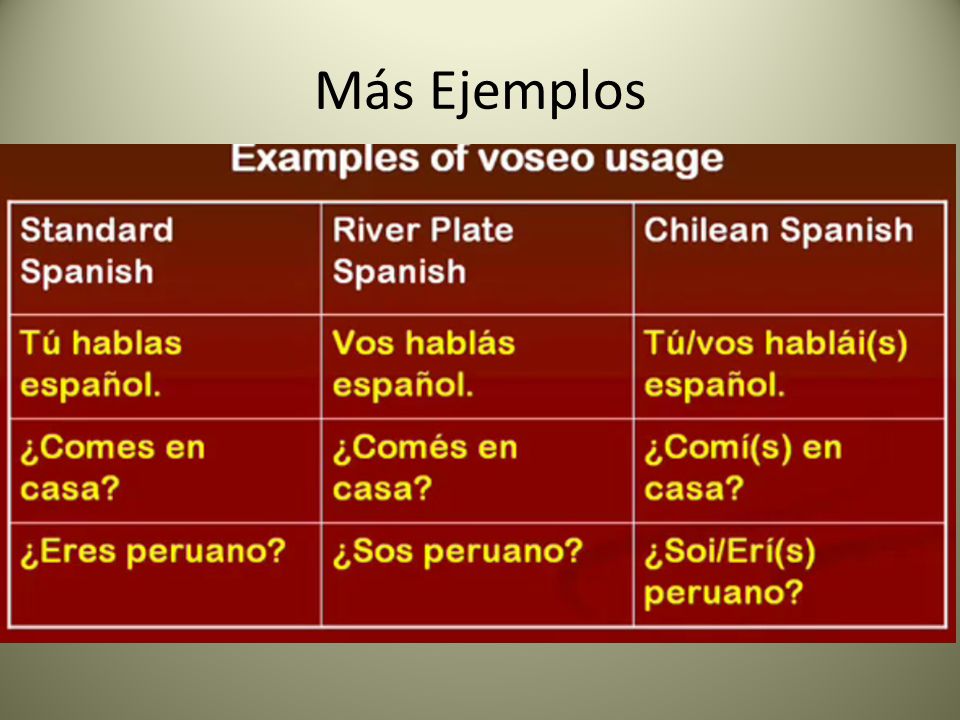 Más Ejemplos

Examples of voseo usage

| Standard Spanish | River Plate Spanish | Chilean Spanish |
|---|---|---|
| Tú hablas español. | Vos hablás español. | Tú/vos hablái(s) español. |
| ¿Comes en casa? | ¿Comés en casa? | ¿Comí(s) en casa? |
| ¿Eres peruano? | ¿Sos peruano? | ¿Soi/Erí(s) peruano? |